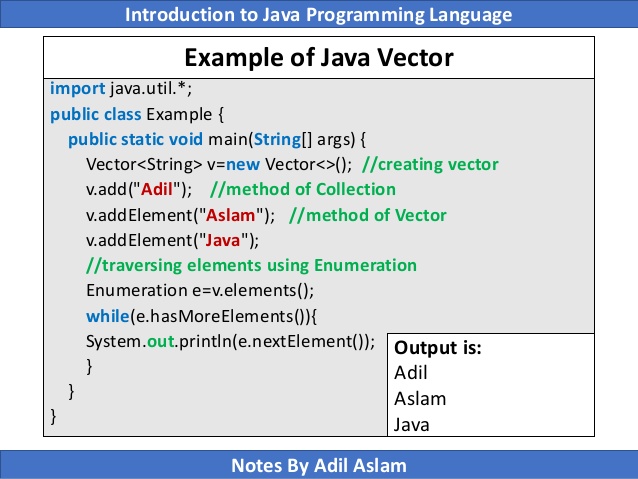 Introduction to Java Programming Language

Example of Java Vector

import java.util.*;
public class Example {
public static void main(String[] args) {
Vector<String> v=new Vector<>(); //creating vector
v.add("Adil"); //method of Collection
v.addElement("Aslam"); //method of Vector
v.addElement("Java");
//traversing elements using Enumeration
Enumeration e=v.elements();
while(e.hasMoreElements()){
System.out.println(e.nextElement());
}
}
}

Output is:
Adil
Aslam
Java

Notes By Adil Aslam